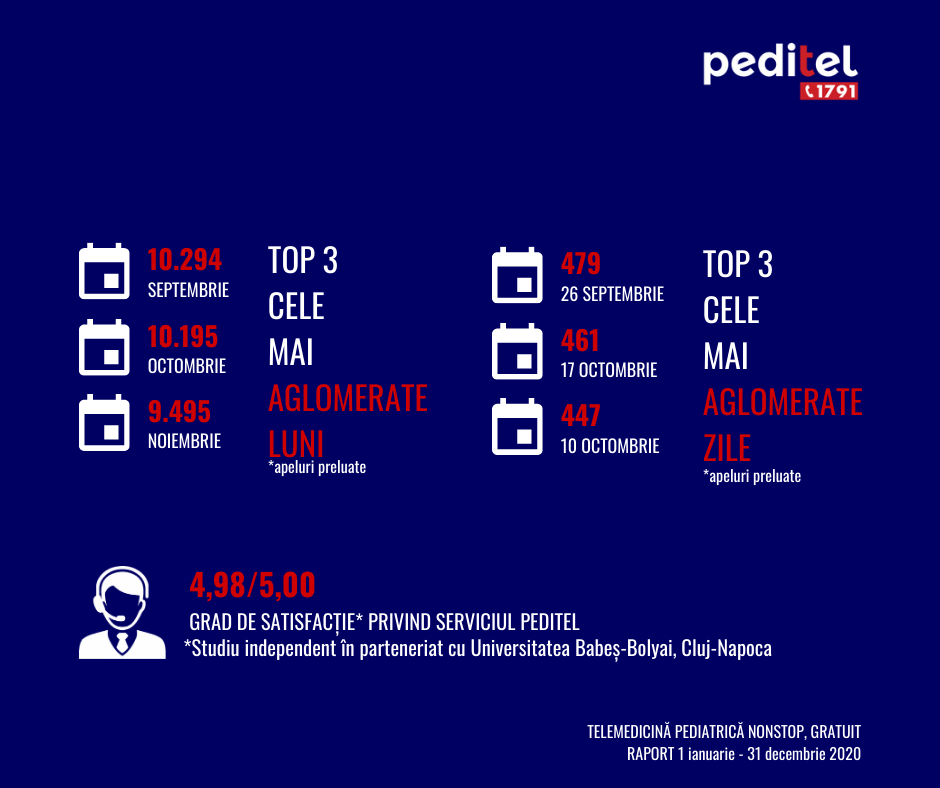 peditel
1791

10.294
SEPTEMBRIE

10.195
OCTOMBRIE

9.495
NOIEMBRIE

TOP 3 CELE MAI AGLOMERATE LUNI
*apeluri preluate

479
26 SEPTEMBRIE

461
17 OCTOMBRIE

447
10 OCTOMBRIE

TOP 3 CELE MAI AGLOMERATE ZILE
*apeluri preluate

4,98/5,00
GRAD DE SATISFACȚIE* PRIVIND SERVICIUL PEDITEL
*Studiu independent în parteneriat cu Universitatea Babeș-Bolyai, Cluj-Napoca

TELEMEDICINĂ PEDIATRICĂ NONSTOP, GRATUIT
RAPORT 1 ianuarie - 31 decembrie 2020